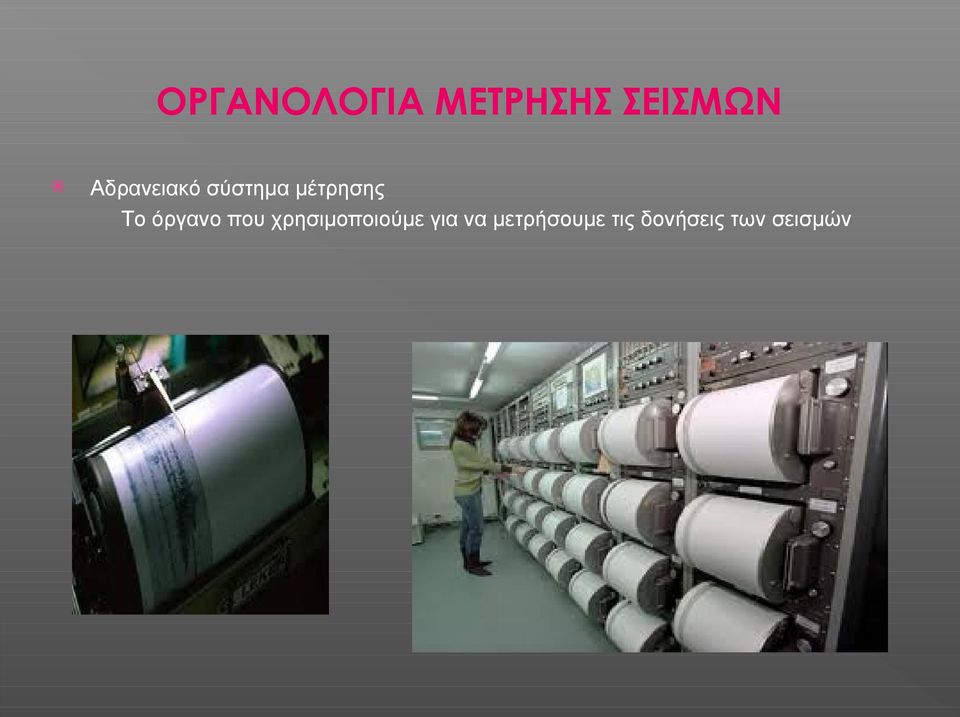 ΟΡΓΑΝΟΛΟΓΙΑ ΜΕΤΡΗΣΗΣ ΣΕΙΣΜΩΝ

Αδρανειακό σύστημα μέτρησης
Το όργανο που χρησιμοποιούμε για να μετρήσουμε τις δονήσεις των σεισμών